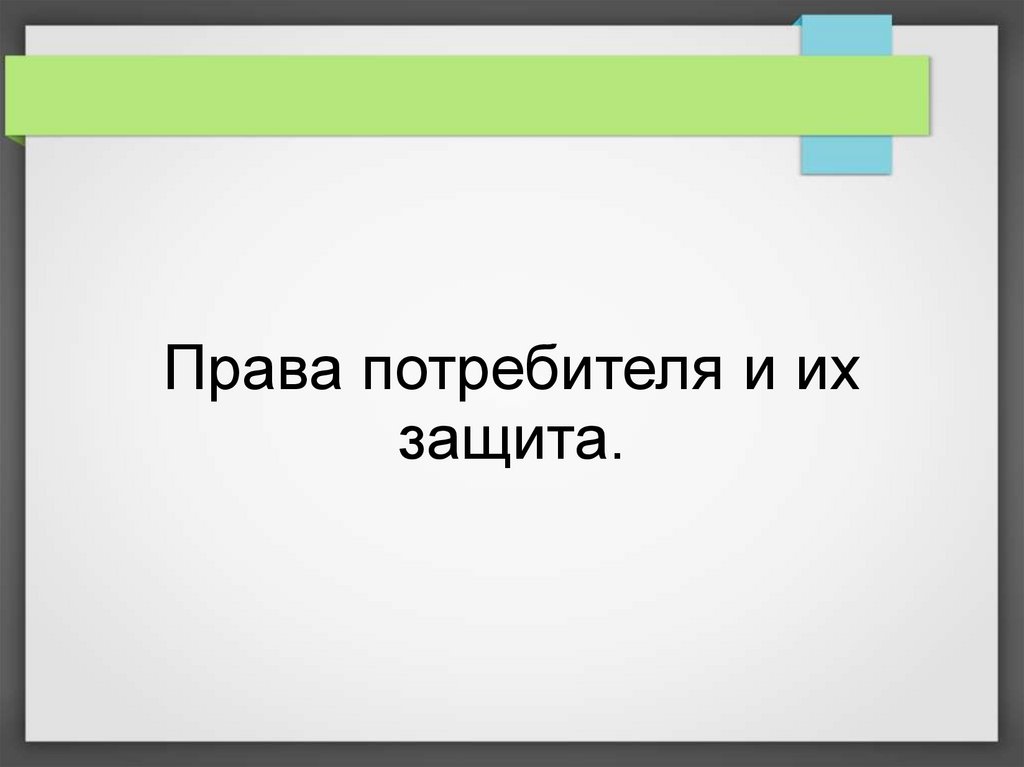 Права потребителя и их защита.